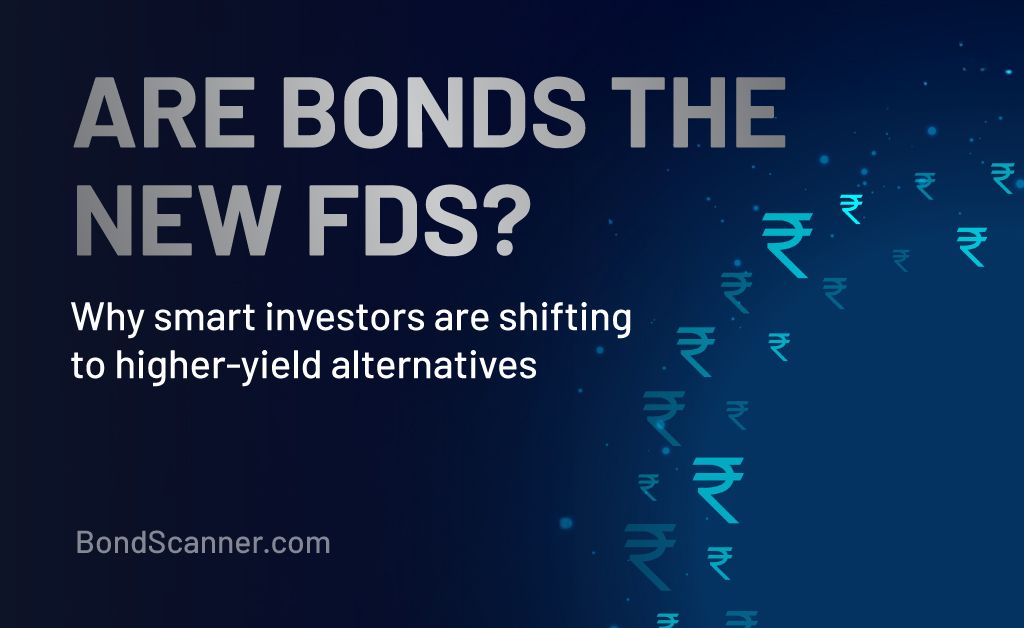 ARE BONDS THE NEW FDS?

Why smart investors are shifting to higher-yield alternatives

BondScanner.com